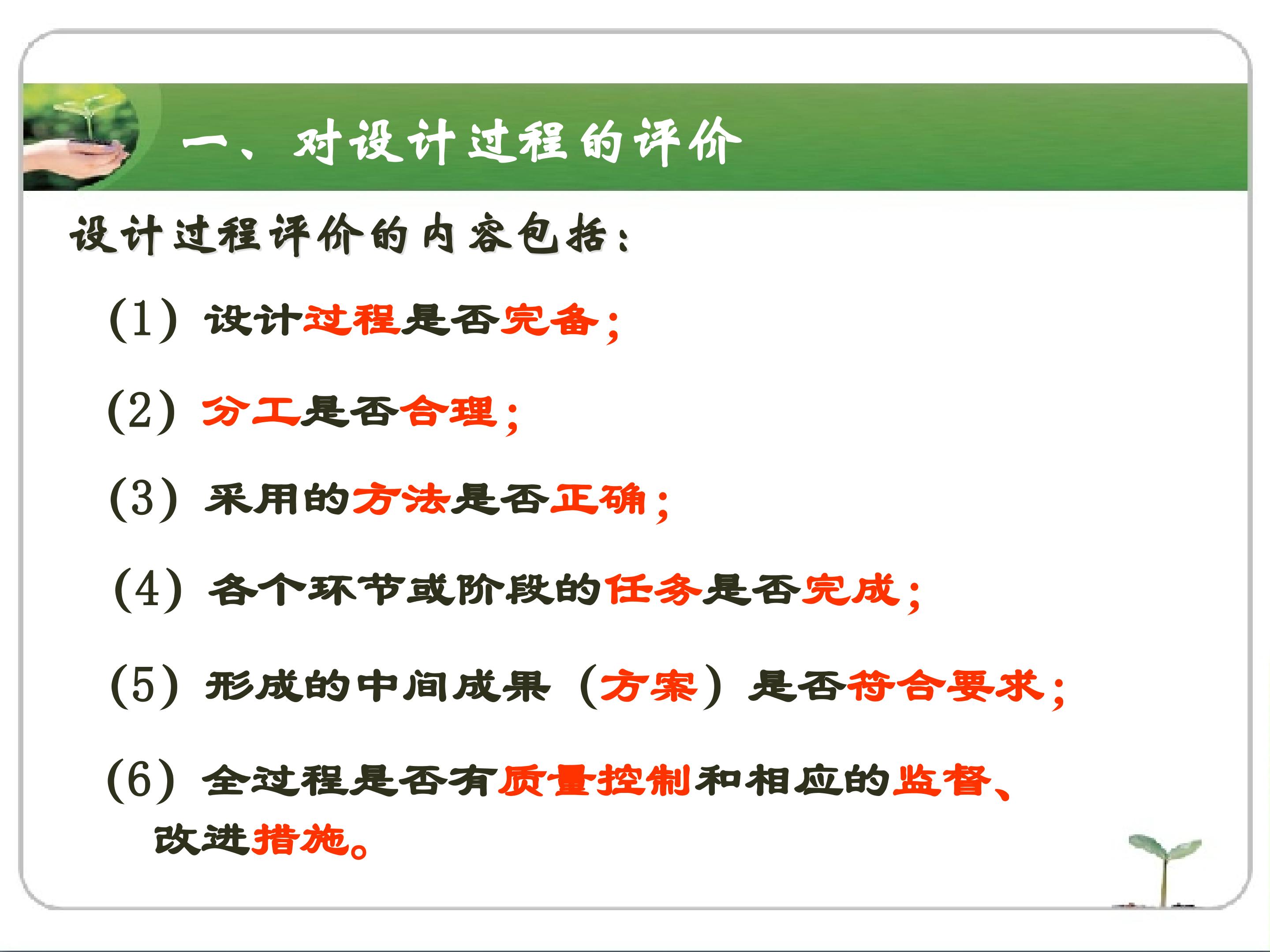 一、对设计过程的评价

设计过程评价的内容包括：

(1) 设计过程是否完备；

(2) 分工是否合理；

(3) 采用的方法是否正确；

(4) 各个环节或阶段的任务是否完成；

(5) 形成的中间成果（方案）是否符合要求；

(6) 全过程是否有质量控制和相应的监督、改进措施。